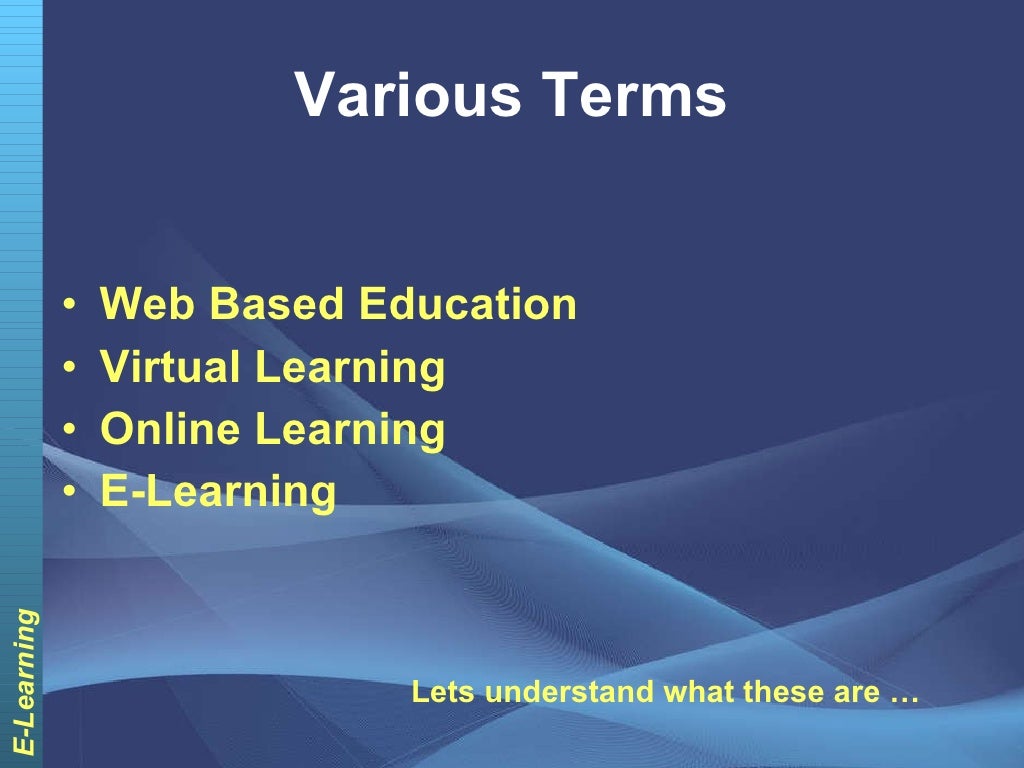 Various Terms

• Web Based Education
• Virtual Learning
• Online Learning
• E-Learning

Lets understand what these are …

E-Learning